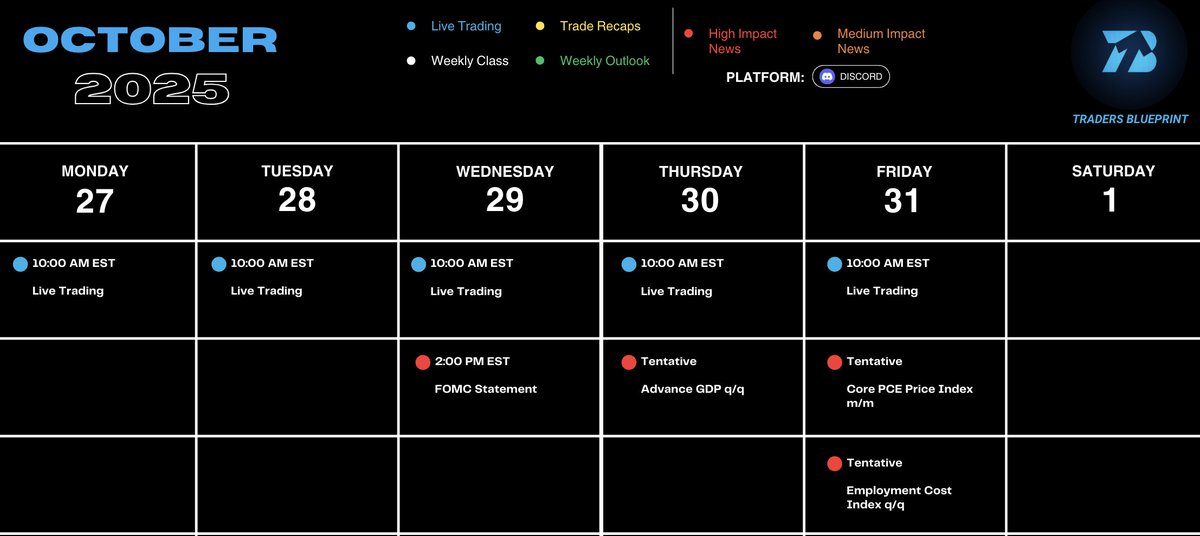 OCTOBER 2025

Live Trading
Trade Recaps
Weekly Class
Weekly Outlook

High Impact News
Medium Impact News

PLATFORM: DISCORD

TRADERS BLUEPRINT

| MONDAY 27 | TUESDAY 28 | WEDNESDAY 29 | THURSDAY 30 | FRIDAY 31 | SATURDAY 1 |
|---|---|---|---|---|---|
| 10:00 AM EST Live Trading | 10:00 AM EST Live Trading | 10:00 AM EST Live Trading | 10:00 AM EST Live Trading | 10:00 AM EST Live Trading | |
| | | 2:00 PM EST FOMC Statement | Tentative Advance GDP q/q | Tentative Core PCE Price Index m/m | |
| | | | | Tentative Employment Cost Index q/q | |